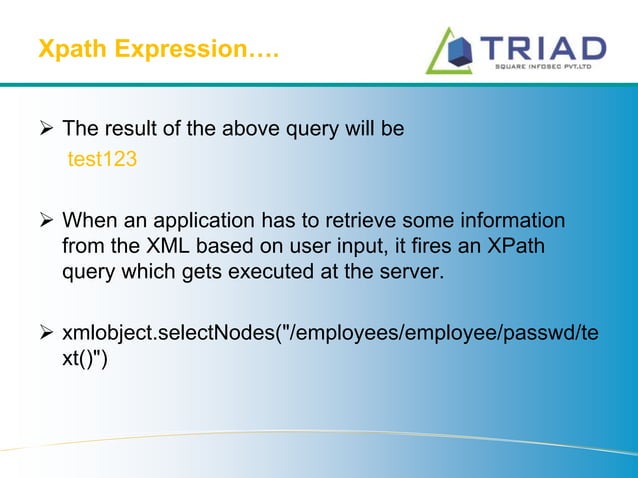 Xpath Expression….

TRIAD
SQUARE INFOSEC PVT.LTD

➢ The result of the above query will be
test123

➢ When an application has to retrieve some information from the XML based on user input, it fires an XPath query which gets executed at the server.

➢ xmlobject.selectNodes("/employees/employee/passwd/text()")